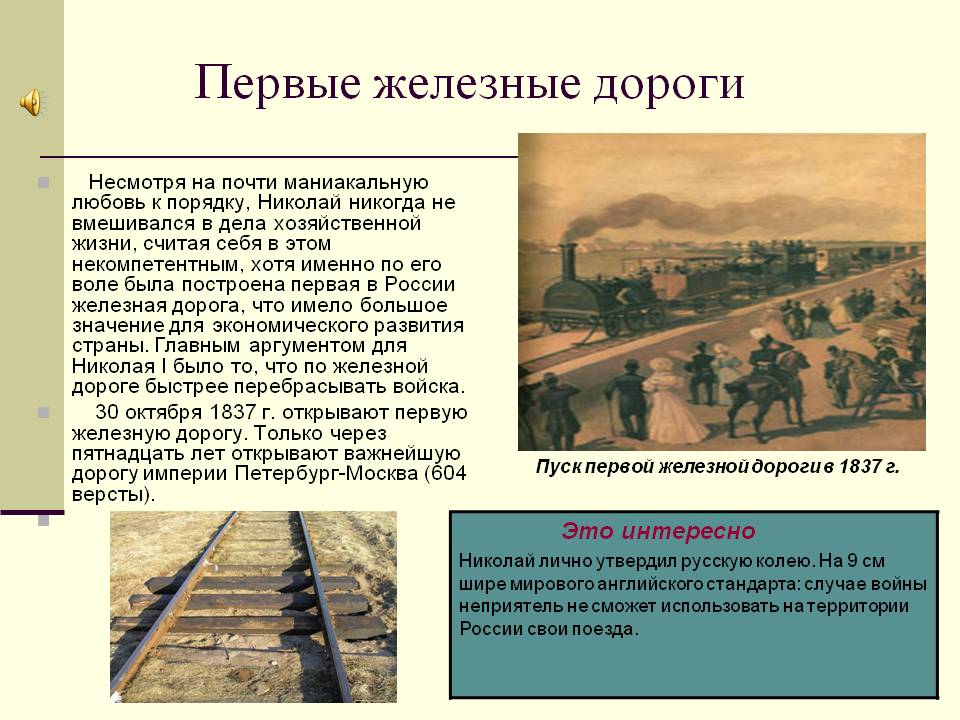 Первые железные дороги

Несмотря на почти маниакальную любовь к порядку, Николай никогда не вмешивался в дела хозяйственной жизни, считая себя в этом некомпетентным, хотя именно по его воле была построена первая в России железная дорога, что имело большое значение для экономического развития страны. Главным аргументом для Николая I было то, что по железной дороге быстрее перебрасывать войска.

30 октября 1837 г. открывают первую железную дорогу. Только через пятнадцать лет открывают важнейшую дорогу империи Петербург-Москва (604 версты).

Пуск первой железной дороги в 1837 г.

Это интересно

Николай лично утвердил русскую колею. На 9 см шире мирового английского стандарта: случае войны неприятель не сможет использовать на территории России свои поезда.